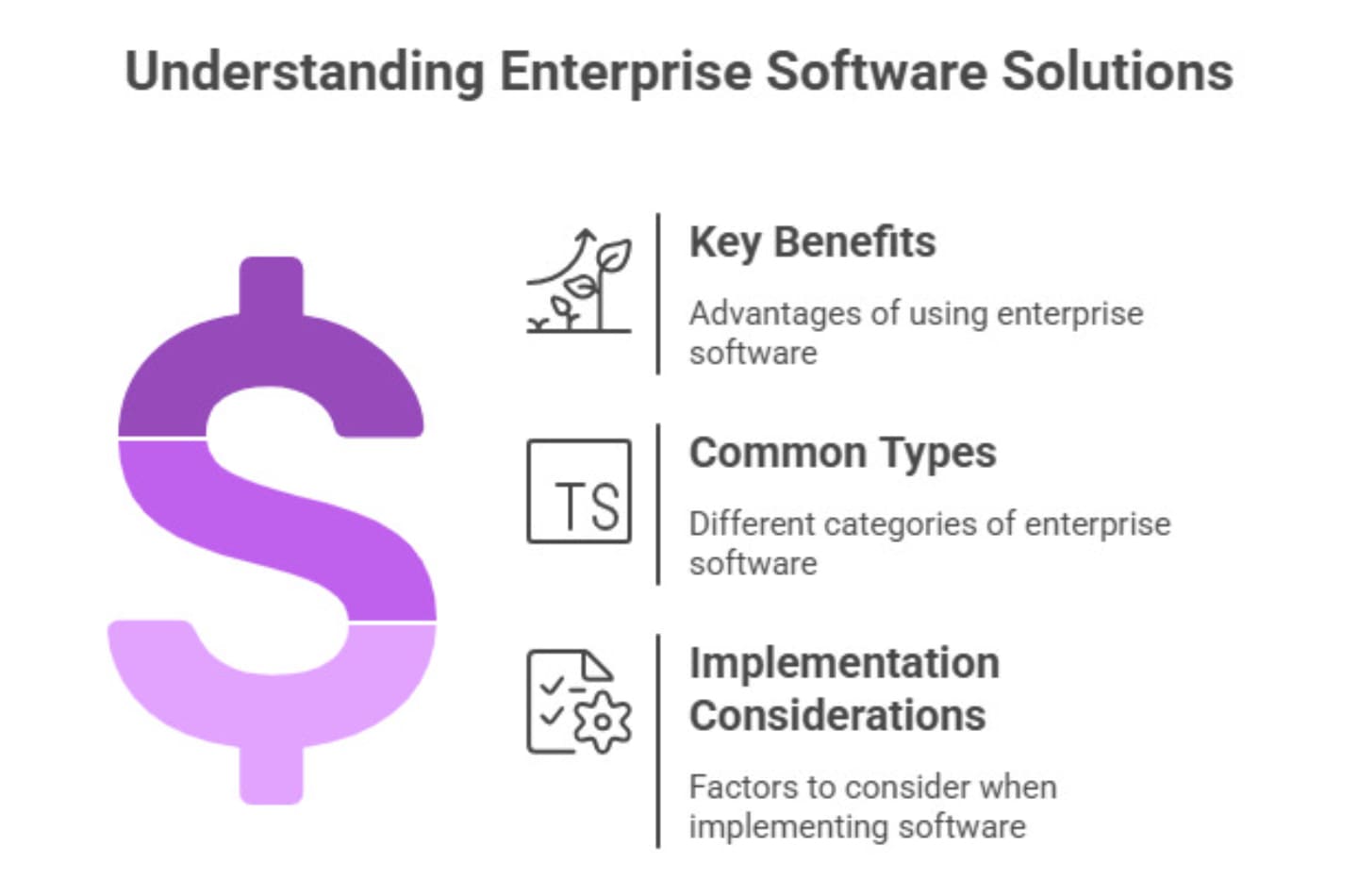 Understanding Enterprise Software Solutions

Key Benefits

Advantages of using enterprise software

TS

Common Types

Different categories of enterprise software

Implementation Considerations

Factors to consider when implementing software